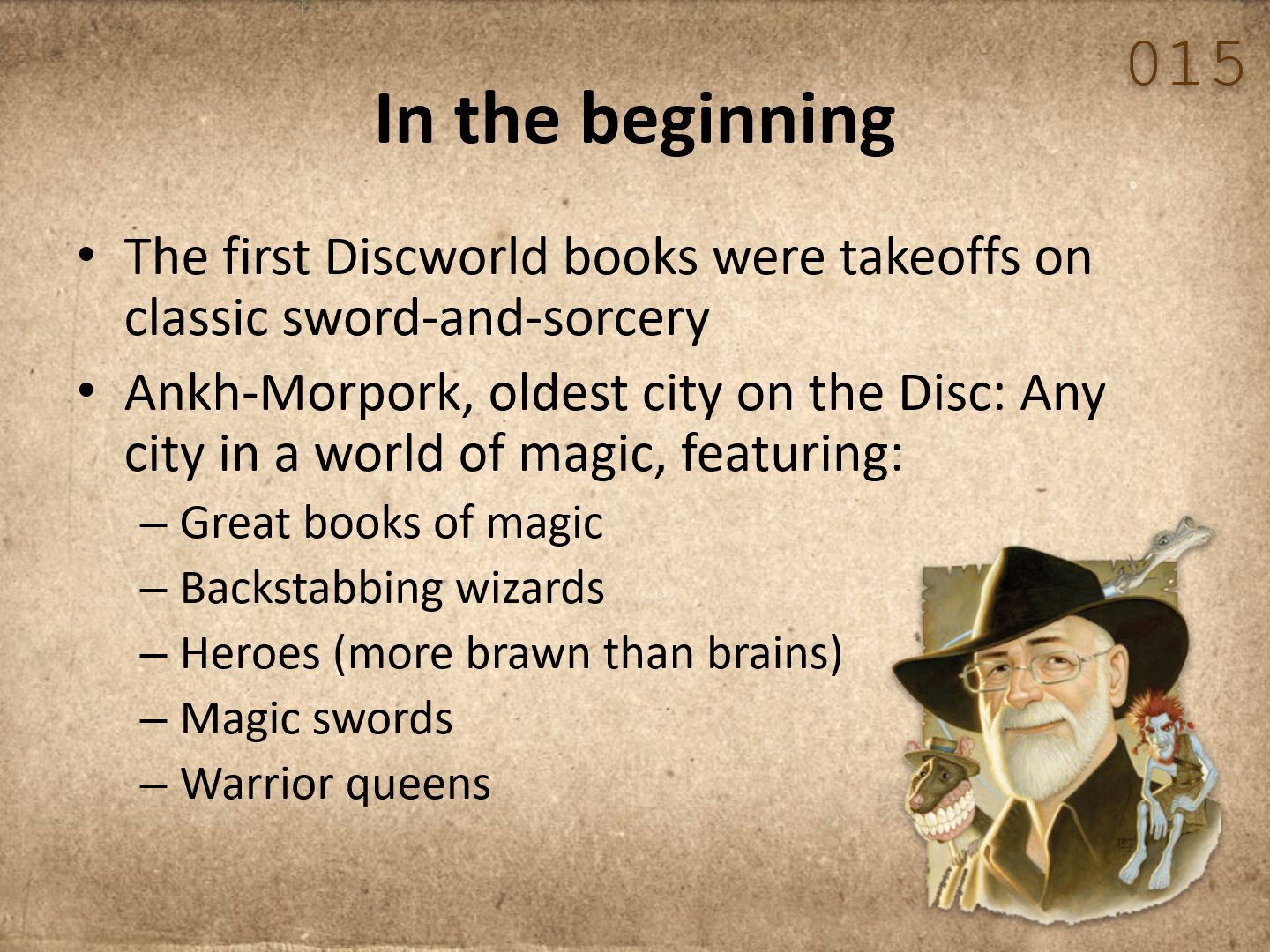 015

In the beginning

• The first Discworld books were takeoffs on classic sword-and-sorcery
• Ankh-Morpork, oldest city on the Disc: Any city in a world of magic, featuring:
– Great books of magic
– Backstabbing wizards
– Heroes (more brawn than brains)
– Magic swords
– Warrior queens